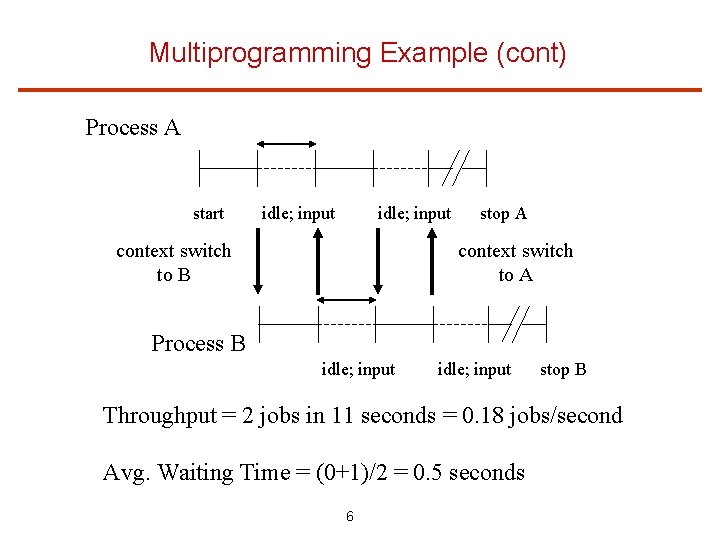 Multiprogramming Example (cont)

Process A

start

idle; input

idle; input

stop A

context switch to B

context switch to A

Process B

idle; input

idle; input

stop B

Throughput = 2 jobs in 11 seconds = 0.18 jobs/second

Avg. Waiting Time = (0+1)/2 = 0.5 seconds

6